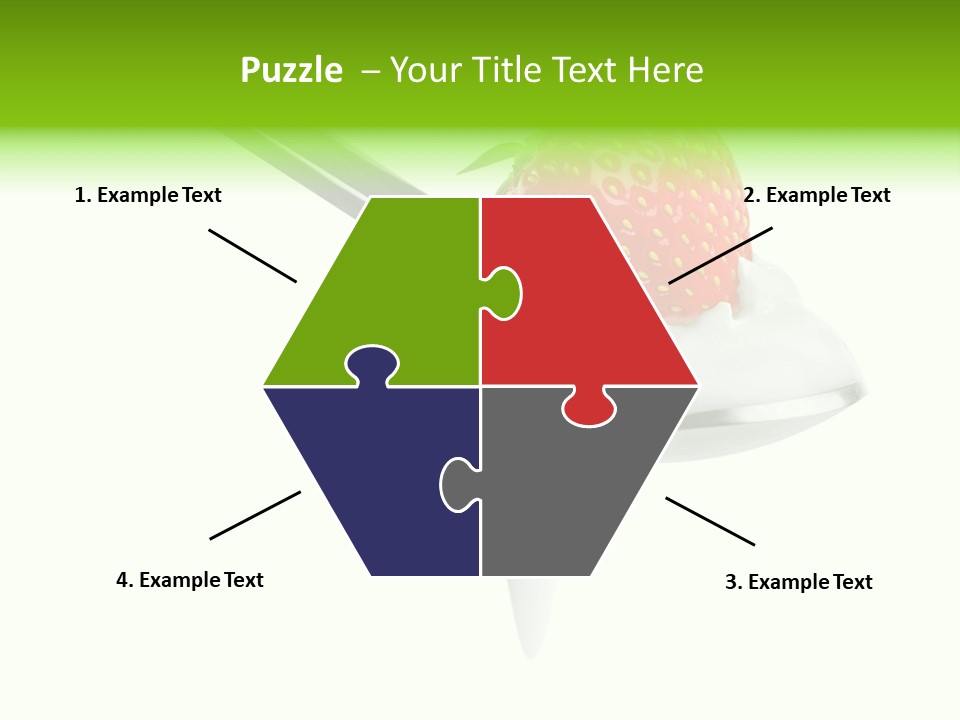 Puzzle – Your Title Text Here

1. Example Text

2. Example Text

4. Example Text

3. Example Text